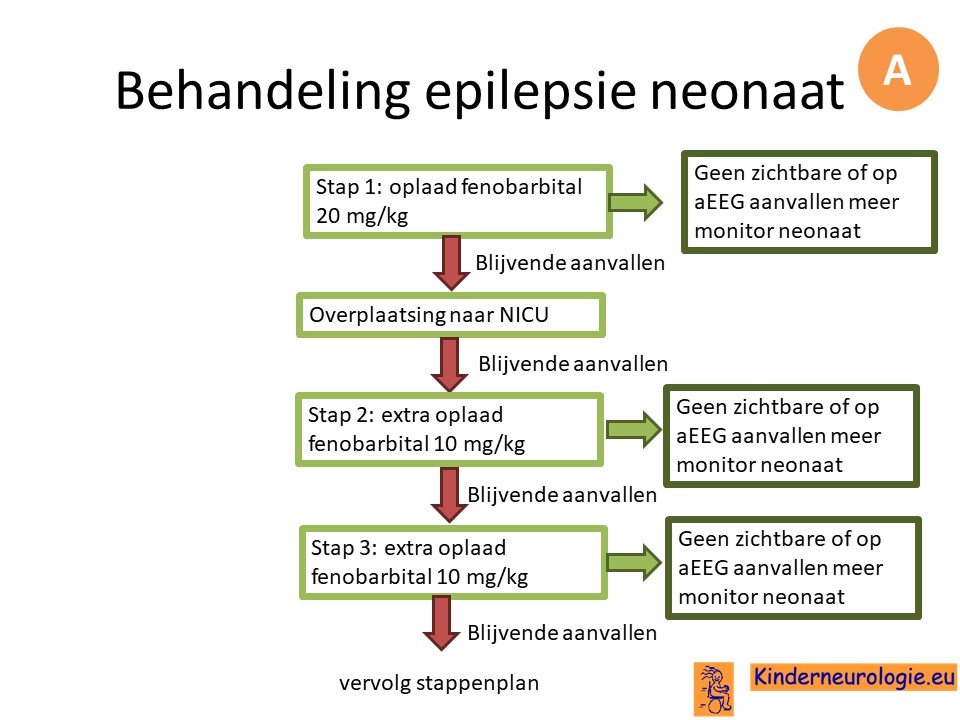 Behandeling epilepsie neonaat

A

Stap 1: oplaad fenobarbital 20 mg/kg

Geen zichtbare of op aEEG aanvallen meer monitor neonaat

Blijvende aanvallen

Overplaatsing naar NICU

Blijvende aanvallen

Stap 2: extra oplaad fenobarbital 10 mg/kg

Geen zichtbare of op aEEG aanvallen meer monitor neonaat

Blijvende aanvallen

Stap 3: extra oplaad fenobarbital 10 mg/kg

Geen zichtbare of op aEEG aanvallen meer monitor neonaat

Blijvende aanvallen

vervolg stappenplan

Kinderneurologie.eu